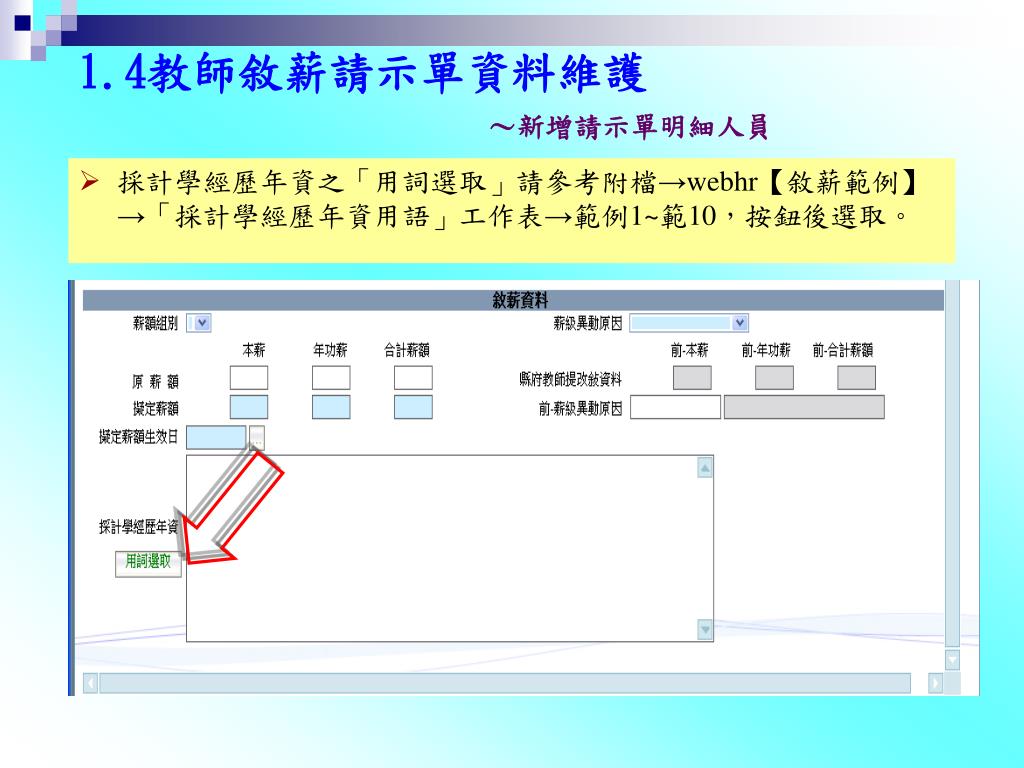 1.4教師敘薪請示單資料維護

～新增請示單明細人員

➢ 採計學經歷年資之「用詞選取」請參考附檔→webhr【敘薪範例】→「採計學經歷年資用語」工作表→範例1~範10，按鈕後選取。

敘薪資料

薪額組別

薪級異動原因

本薪 年功薪 合計薪額

前-本薪 前-年功薪 前-合計薪額

原 薪 額

縣府教師提改敘資料

擬定薪額

前-薪級異動原因

擬定薪額生效日

採計學經歷年資

用詞選取